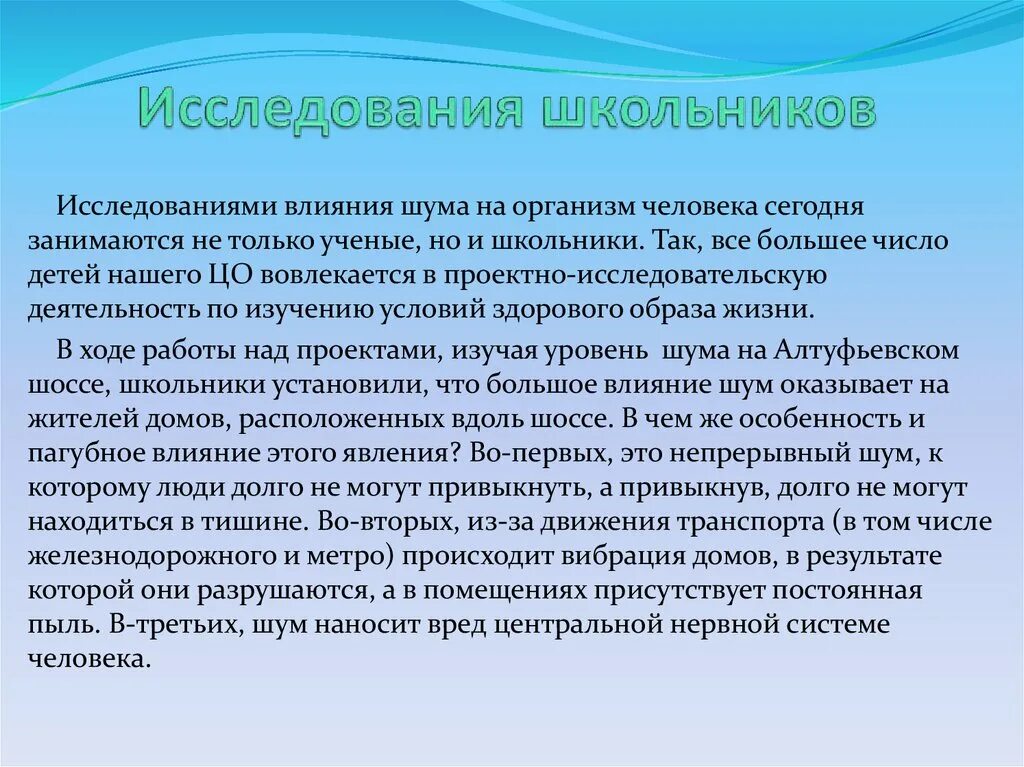 Исследования школьников

Исследованиями влияния шума на организм человека сегодня занимаются не только ученые, но и школьники. Так, все большее число детей нашего ЦО вовлекается в проектно-исследовательскую деятельность по изучению условий здорового образа жизни.

В ходе работы над проектами, изучая уровень  шума на Алтуфьевском шоссе, школьники установили, что большое влияние шум оказывает на жителей домов, расположенных вдоль шоссе. В чем же особенность и пагубное влияние этого явления? Во-первых, это непрерывный шум, к которому люди долго не могут привыкнуть, а привыкнув, долго не могут находиться в тишине. Во-вторых, из-за движения транспорта (в том числе железнодорожного и метро) происходит вибрация домов, в результате которой они разрушаются, а в помещениях присутствует постоянная пыль. В-третьих, шум наносит вред центральной нервной системе человека.